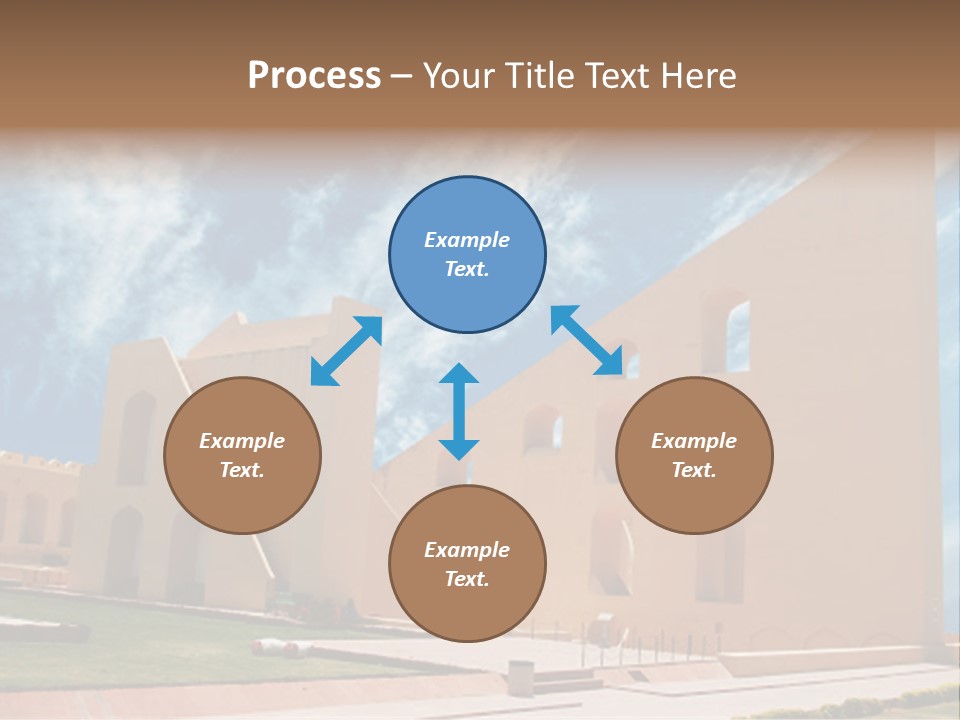 Process – Your Title Text Here

Example Text.

Example Text.

Example Text.

Example Text.